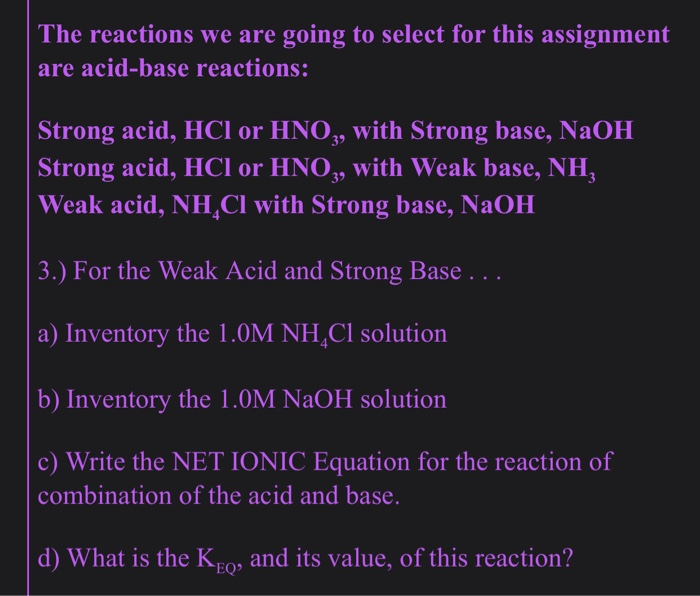 The reactions we are going to select for this assignment are acid-base reactions:

Strong acid, HCl or $HNO_3$, with Strong base, NaOH
Strong acid, HCl or $HNO_3$, with Weak base, $NH_3$
Weak acid, $NH_4Cl$ with Strong base, NaOH

3.) For the Weak Acid and Strong Base . . .

a) Inventory the 1.0M $NH_4Cl$ solution

b) Inventory the 1.0M NaOH solution

c) Write the NET IONIC Equation for the reaction of combination of the acid and base.

d) What is the $K_{EQ}$, and its value, of this reaction?